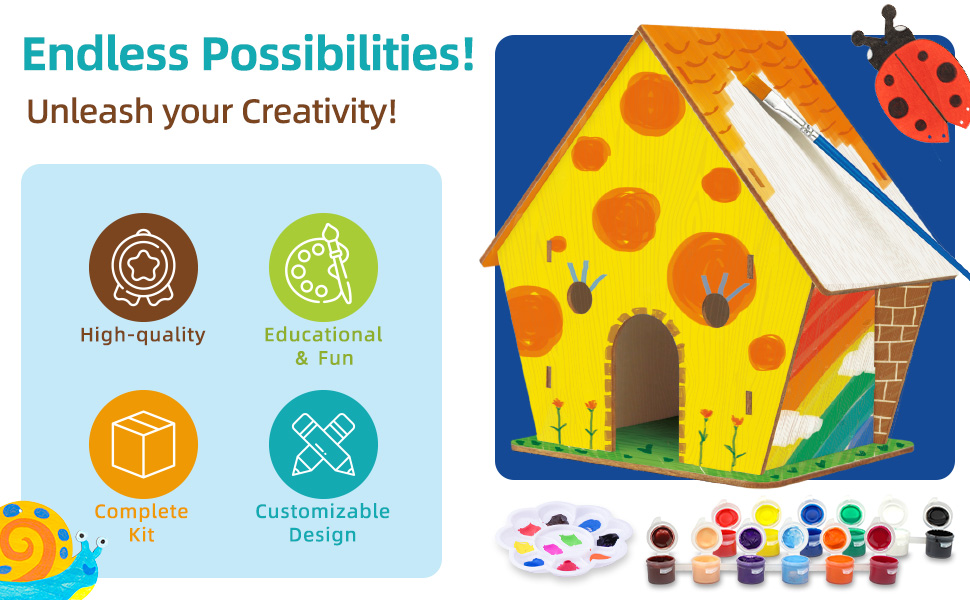 Endless Possibilities!

Unleash your Creativity!

High-quality

Educational & Fun

Complete Kit

Customizable Design